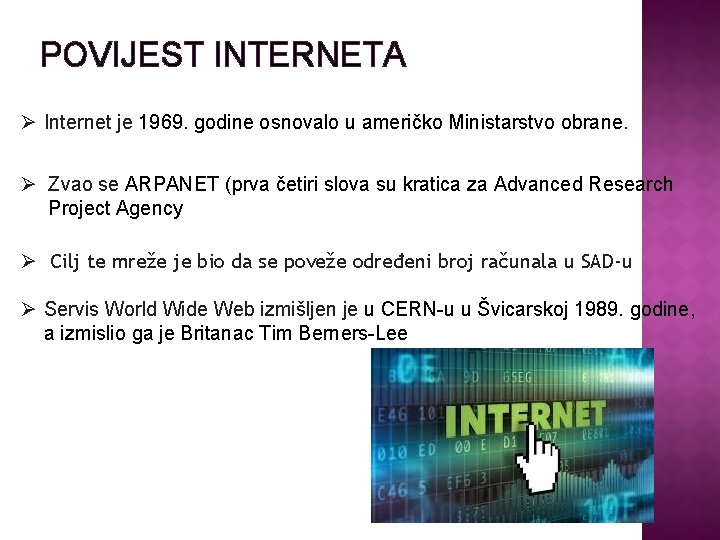 POVIJEST INTERNETA

➢ Internet je 1969. godine osnovalo u američko Ministarstvo obrane.

➢ Zvao se ARPANET (prva četiri slova su kratica za Advanced Research Project Agency

➢ Cilj te mreže je bio da se poveže određeni broj računala u SAD-u

➢ Servis World Wide Web izmišljen je u CERN-u u Švicarskoj 1989. godine, a izmislio ga je Britanac Tim Berners-Lee

INTERNET